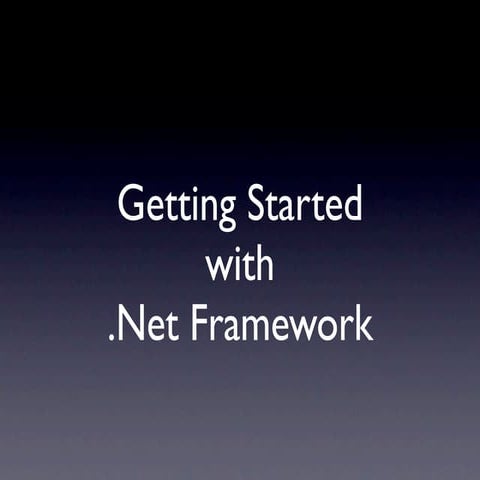 Getting Started
with
.Net Framework